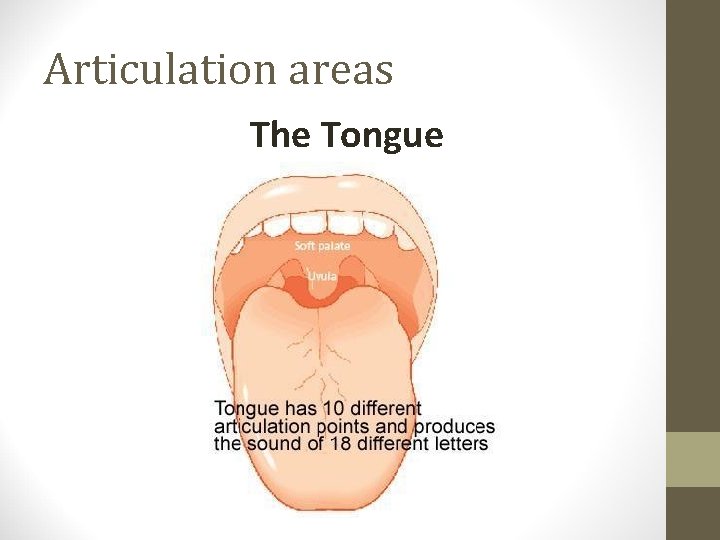 Articulation areas

The Tongue

Soft palate

Uvula

Tongue has 10 different articulation points and produces the sound of 18 different letters